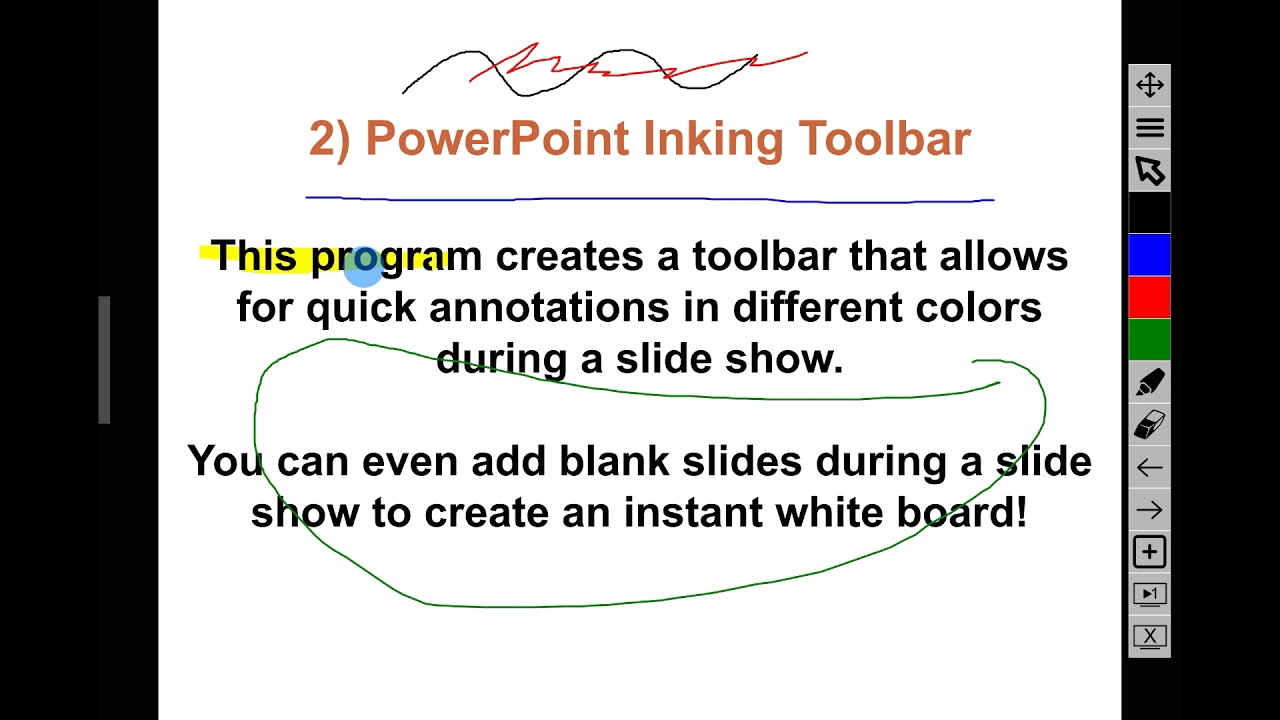 2) PowerPoint Inking Toolbar

This program creates a toolbar that allows for quick annotations in different colors during a slide show.

You can even add blank slides during a slide show to create an instant white board!

X